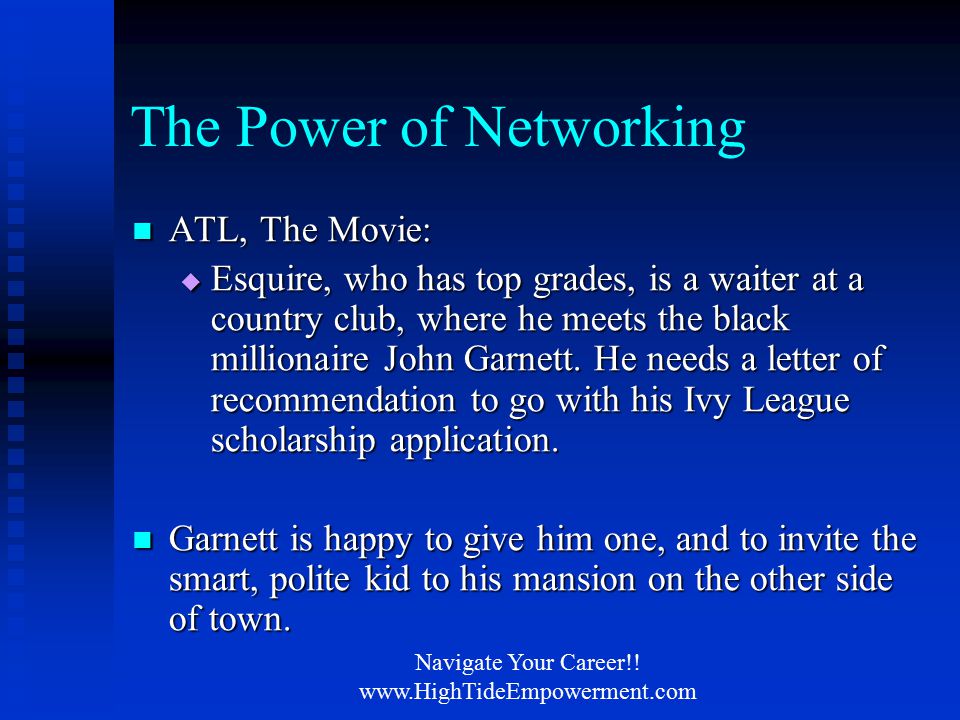 The Power of Networking

ATL, The Movie:

Esquire, who has top grades, is a waiter at a country club, where he meets the black millionaire John Garnett. He needs a letter of recommendation to go with his Ivy League scholarship application.

Garnett is happy to give him one, and to invite the smart, polite kid to his mansion on the other side of town.

Navigate Your Career!!
www.HighTideEmpowerment.com